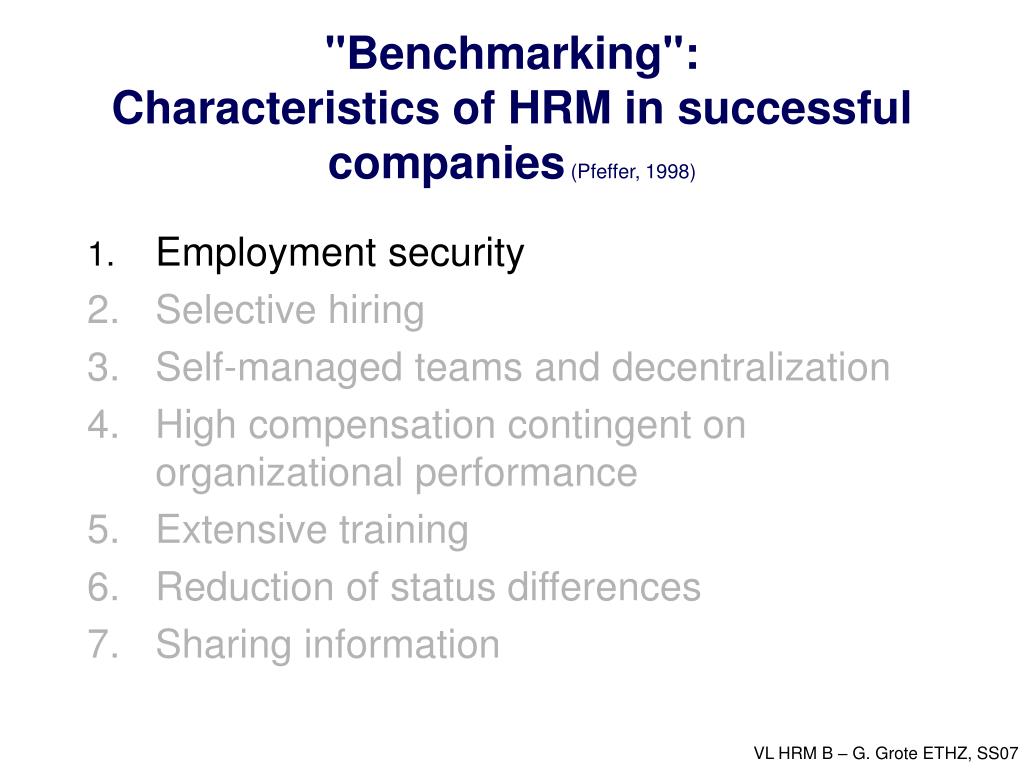 "Benchmarking":
Characteristics of HRM in successful companies (Pfeffer, 1998)

1. Employment security
2. Selective hiring
3. Self-managed teams and decentralization
4. High compensation contingent on organizational performance
5. Extensive training
6. Reduction of status differences
7. Sharing information

VL HRM B – G. Grote ETHZ, SS07